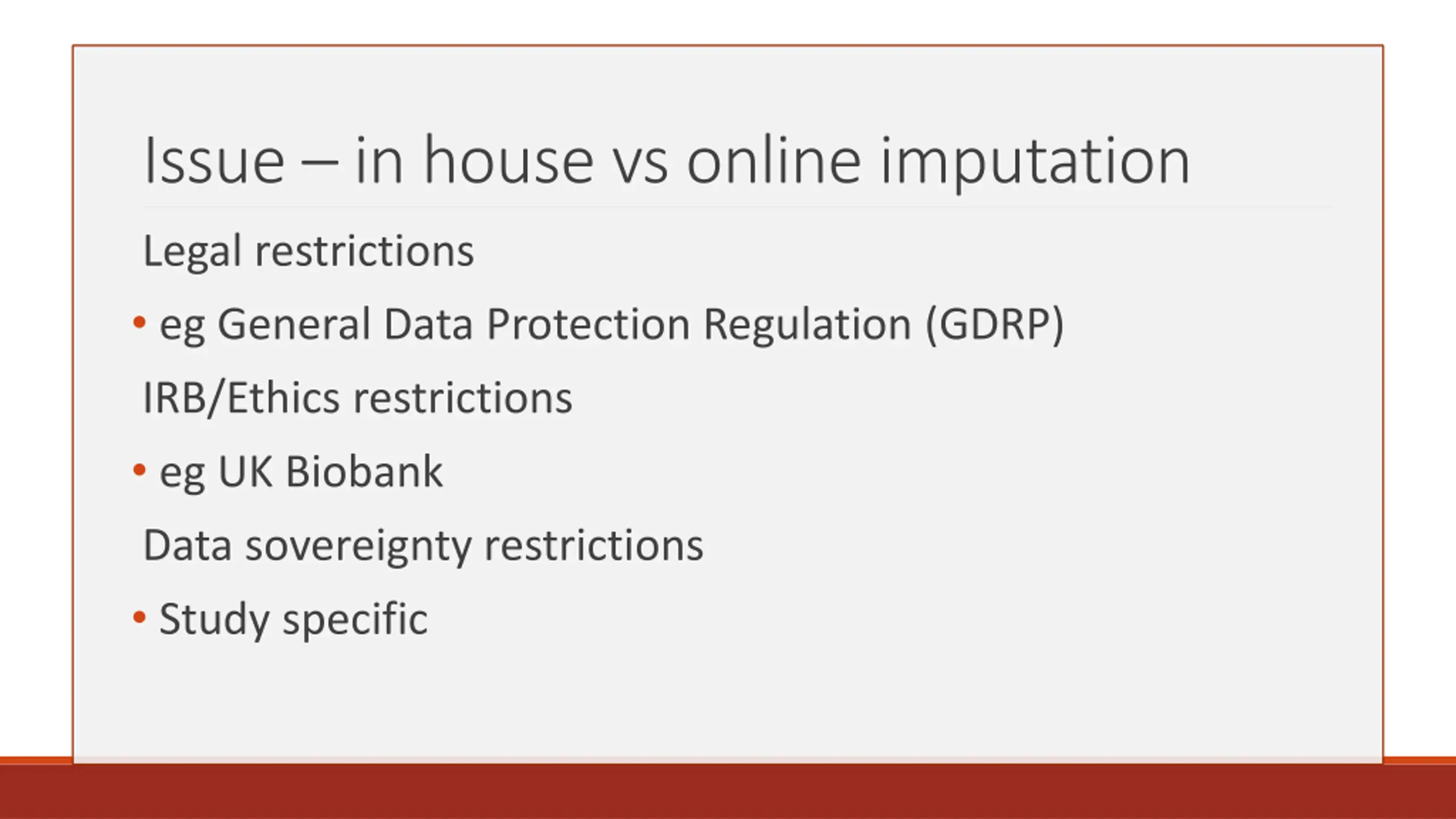 Issue – in house vs online imputation

Legal restrictions

• eg General Data Protection Regulation (GDRP)

IRB/Ethics restrictions

• eg UK Biobank

Data sovereignty restrictions

• Study specific